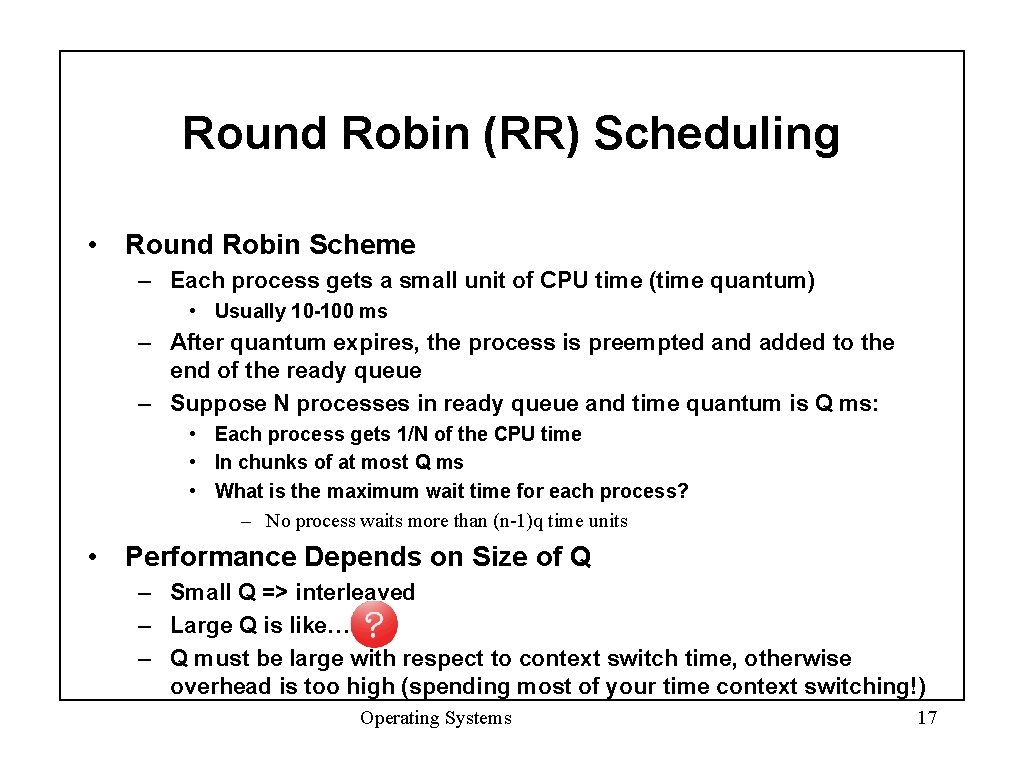 Round Robin (RR) Scheduling

• Round Robin Scheme

– Each process gets a small unit of CPU time (time quantum)

• Usually 10-100 ms

– After quantum expires, the process is preempted and added to the end of the ready queue

– Suppose N processes in ready queue and time quantum is Q ms:

• Each process gets 1/N of the CPU time
• In chunks of at most Q ms
• What is the maximum wait time for each process?

– No process waits more than (n-1)q time units

• Performance Depends on Size of Q

– Small Q => interleaved
– Large Q is like… ?
– Q must be large with respect to context switch time, otherwise overhead is too high (spending most of your time context switching!)

Operating Systems 17